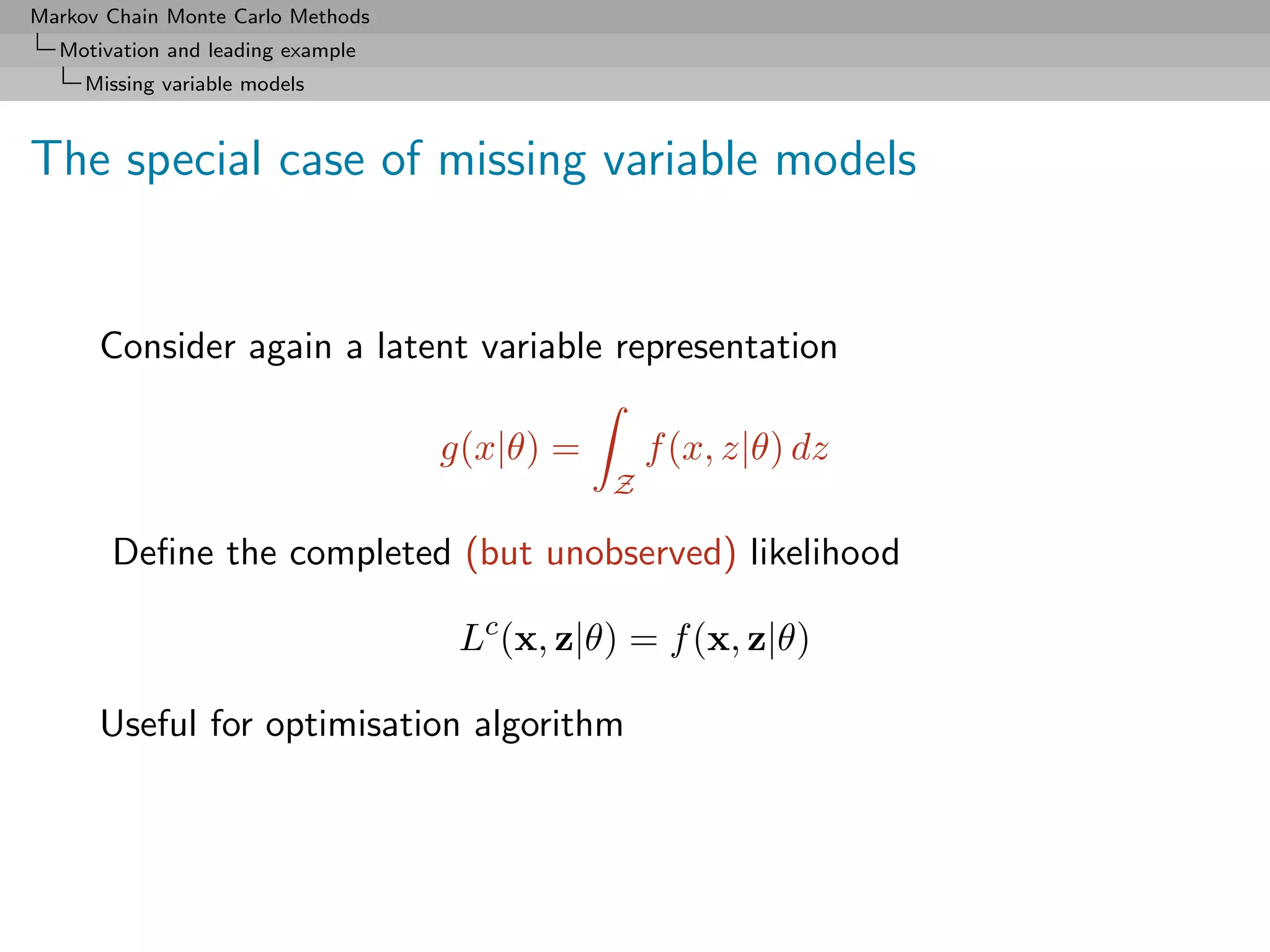 Markov Chain Monte Carlo Methods
Motivation and leading example
Missing variable models

The special case of missing variable models

Consider again a latent variable representation

$$g(x|\theta) = \int_{\mathcal{Z}} f(x, z|\theta)\, dz$$

Define the completed (but unobserved) likelihood

$$L^c(\mathbf{x}, \mathbf{z}|\theta) = f(\mathbf{x}, \mathbf{z}|\theta)$$

Useful for optimisation algorithm